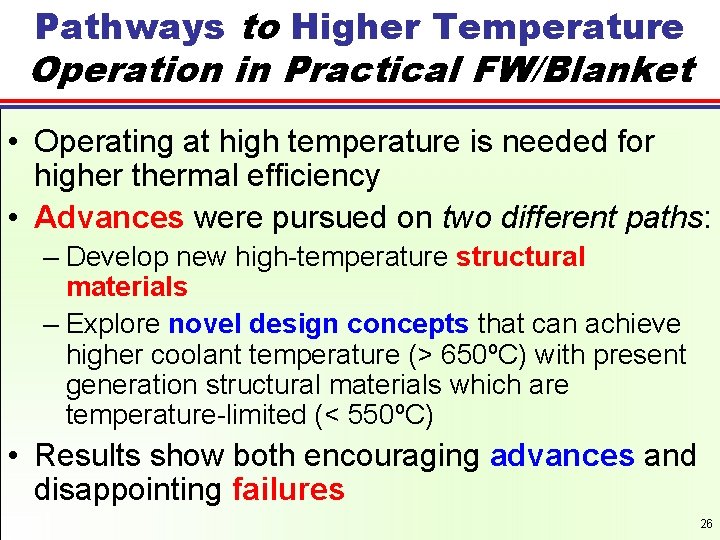 Pathways to Higher Temperature Operation in Practical FW/Blanket

• Operating at high temperature is needed for higher thermal efficiency
• Advances were pursued on two different paths:
– Develop new high-temperature structural materials
– Explore novel design concepts that can achieve higher coolant temperature (> 650ºC) with present generation structural materials which are temperature-limited (< 550ºC)
• Results show both encouraging advances and disappointing failures

26